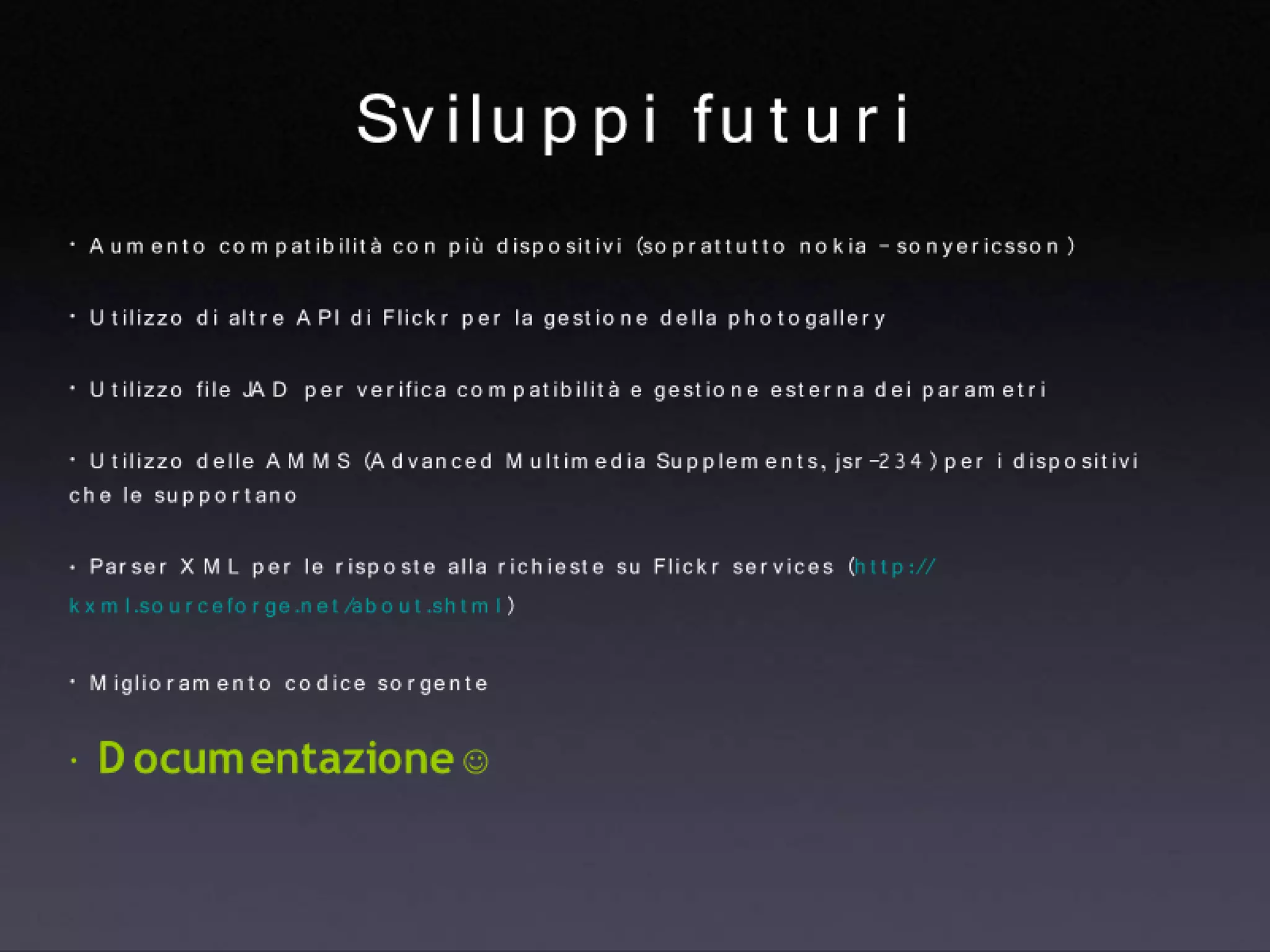 Sviluppi futuri

• Aumento compatibilità con più dispositivi (soprattutto nokia - sonyericsson)

• Utilizzo di altre API di Flickr per la gestione della photogallery

• Utilizzo file JAD per verifica compatibilità e gestione esterna dei parametri

• Utilizzo delle AMMS (Advanced Multimedia Supplements, jsr-234) per i dispositivi che le supportano

• Parser XML per le risposte alla richieste su Flickr services (http://kxml.sourceforge.net/about.shtml)

• Miglioramento codice sorgente

• Documentazione ☺